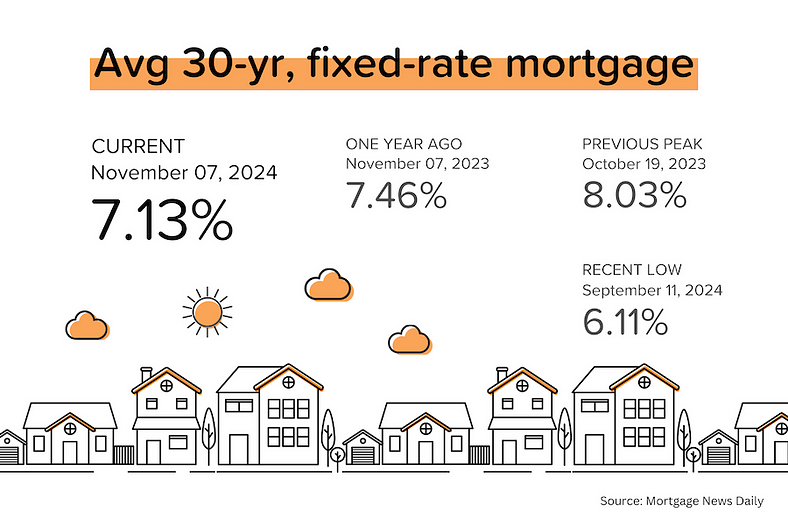 Avg 30-yr, fixed-rate mortgage

CURRENT
November 07, 2024
7.13%

ONE YEAR AGO
November 07, 2023
7.46%

PREVIOUS PEAK
October 19, 2023
8.03%

RECENT LOW
September 11, 2024
6.11%

Source: Mortgage News Daily